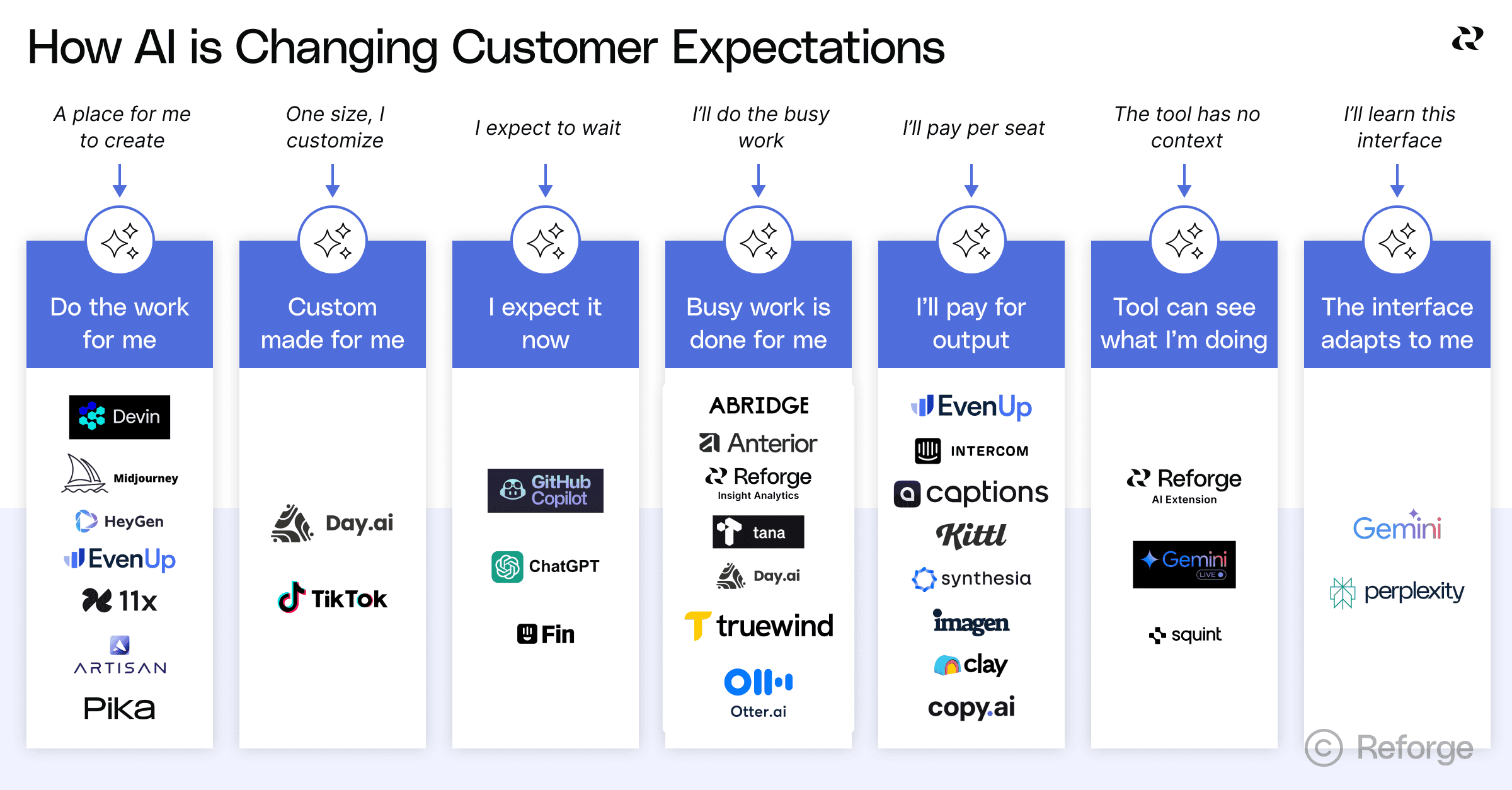 How AI is Changing Customer Expectations

A place for me to create

Do the work for me

Devin
Midjourney
HeyGen
EvenUp
11x
ARTISAN
Pika

One size, I customize

Custom made for me

Day.ai
TikTok

I expect to wait

I expect it now

GitHub Copilot
ChatGPT
Fin

I'll do the busy work

Busy work is done for me

ABRIDGE
Anterior
Reforge
Insight Analytics
tana
Day.ai
truewind
Otter.ai

I'll pay per seat

I'll pay for output

EvenUp
INTERCOM
captions
Kittl
synthesia
imagen
clay
copy.ai

The tool has no context

Tool can see what I'm doing

Reforge
AI Extension
Gemini
LIVE
squint

I'll learn this interface

The interface adapts to me

Gemini
perplexity

© Reforge